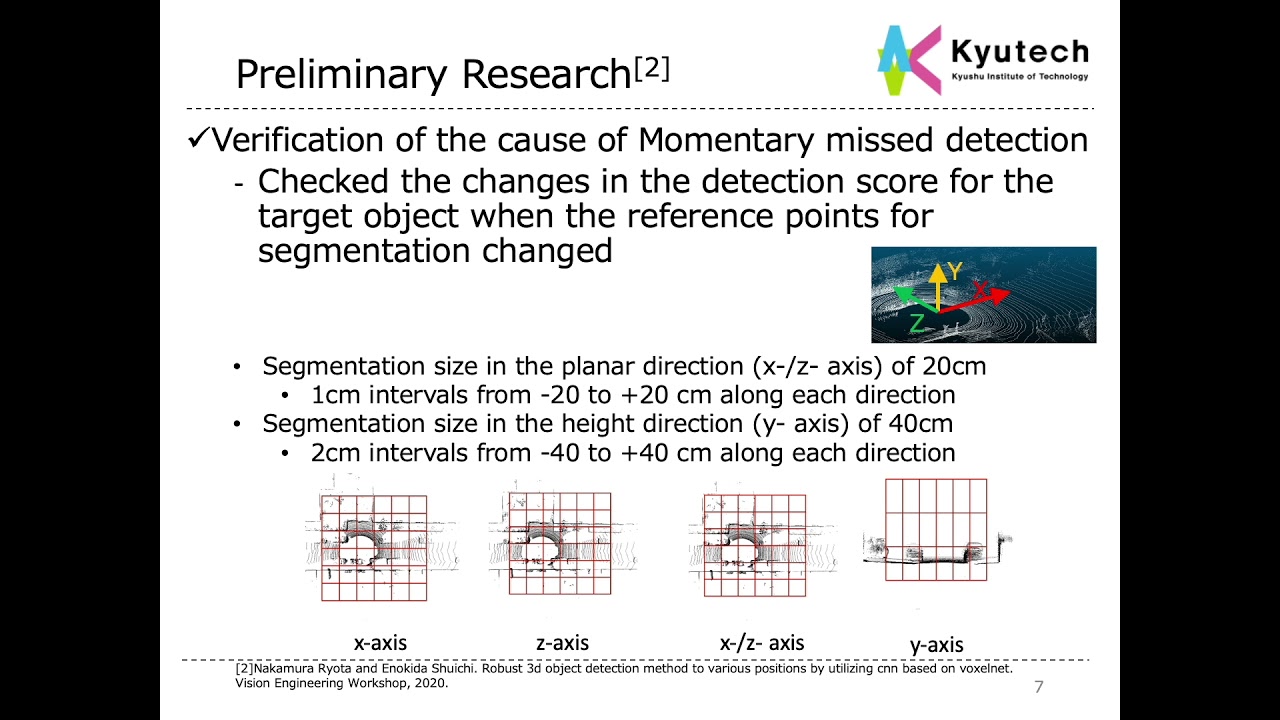 Preliminary Research$^{[2]}$

Kyutech
Kyushu Institute of Technology

✓Verification of the cause of Momentary missed detection

- Checked the changes in the detection score for the target object when the reference points for segmentation changed

Y
X
Z

• Segmentation size in the planar direction (x-/z- axis) of 20cm
  • 1cm intervals from -20 to +20 cm along each direction
• Segmentation size in the height direction (y- axis) of 40cm
  • 2cm intervals from -40 to +40 cm along each direction

x-axis
z-axis
x-/z- axis
y-axis

[2]Nakamura Ryota and Enokida Shuichi. Robust 3d object detection method to various positions by utilizing cnn based on voxelnet. Vision Engineering Workshop, 2020.

7